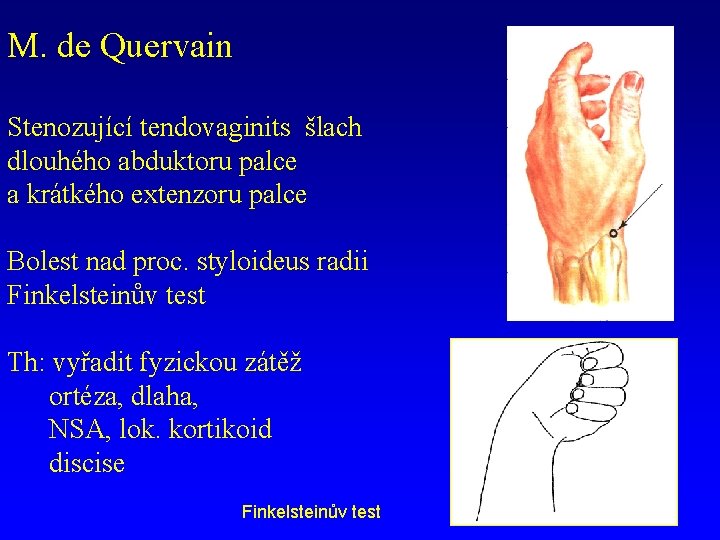 M. de Quervain

Stenozující tendovaginits šlach dlouhého abduktoru palce a krátkého extenzoru palce

Bolest nad proc. styloideus radii
Finkelsteinův test

Th: vyřadit fyzickou zátěž
ortéza, dlaha,
NSA, lok. kortikoid
discise

Finkelsteinův test